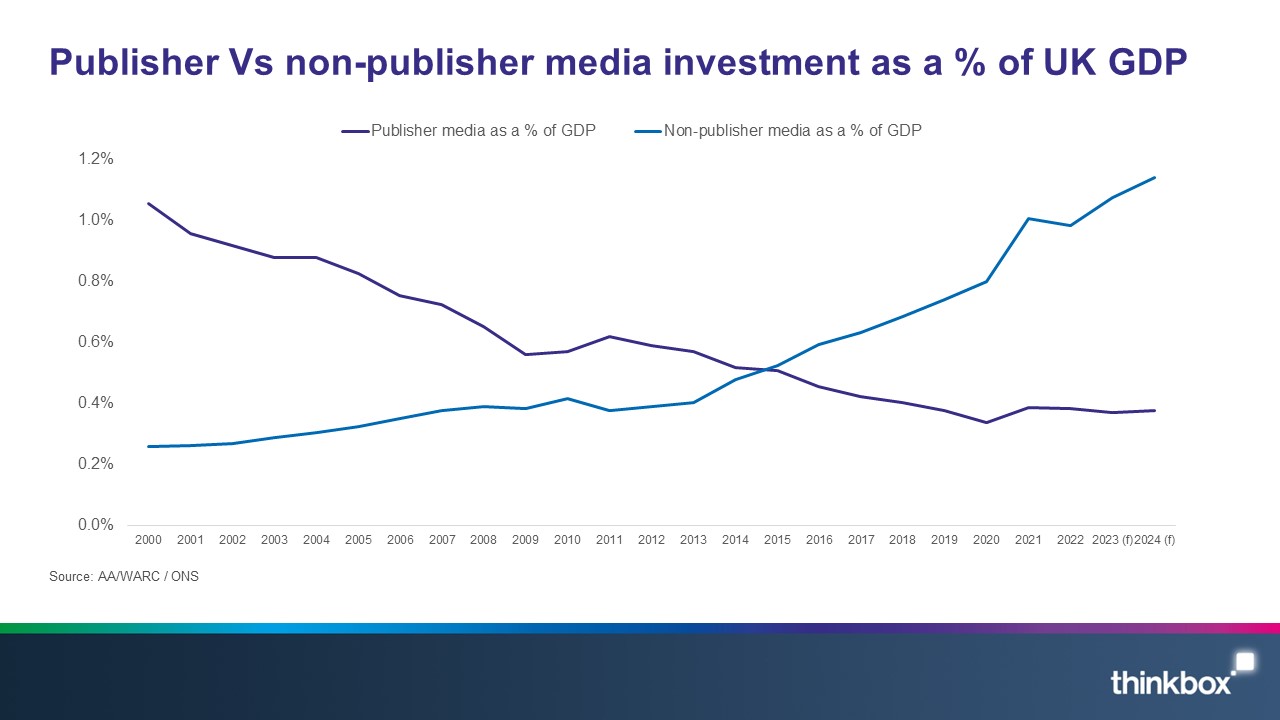 Publisher Vs non-publisher media investment as a % of UK GDP

Publisher media as a % of GDP
Non-publisher media as a % of GDP

1.2%
1.0%
0.8%
0.6%
0.4%
0.2%
0.0%

2000 2001 2002 2003 2004 2005 2006 2007 2008 2009 2010 2011 2012 2013 2014 2015 2016 2017 2018 2019 2020 2021 2022 2023 (f) 2024 (f)

Source: AA/WARC / ONS

thinkbox